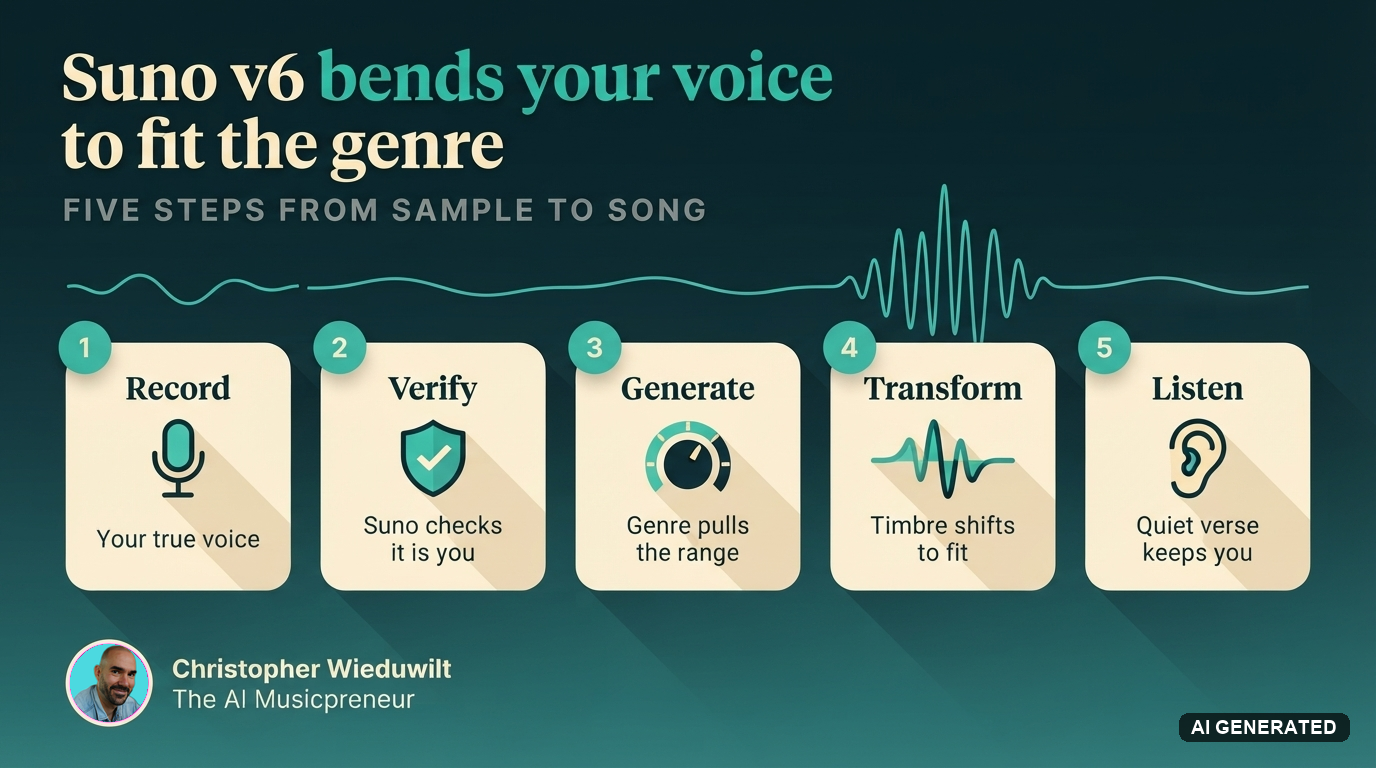 Suno v6 bends your voice to fit the genre

FIVE STEPS FROM SAMPLE TO SONG

1
Record
Your true voice

2
Verify
Suno checks it is you

3
Generate
Genre pulls the range

4
Transform
Timbre shifts to fit

5
Listen
Quiet verse keeps you

Christopher Wieduwilt
The AI Musicpreneur

AI GENERATED